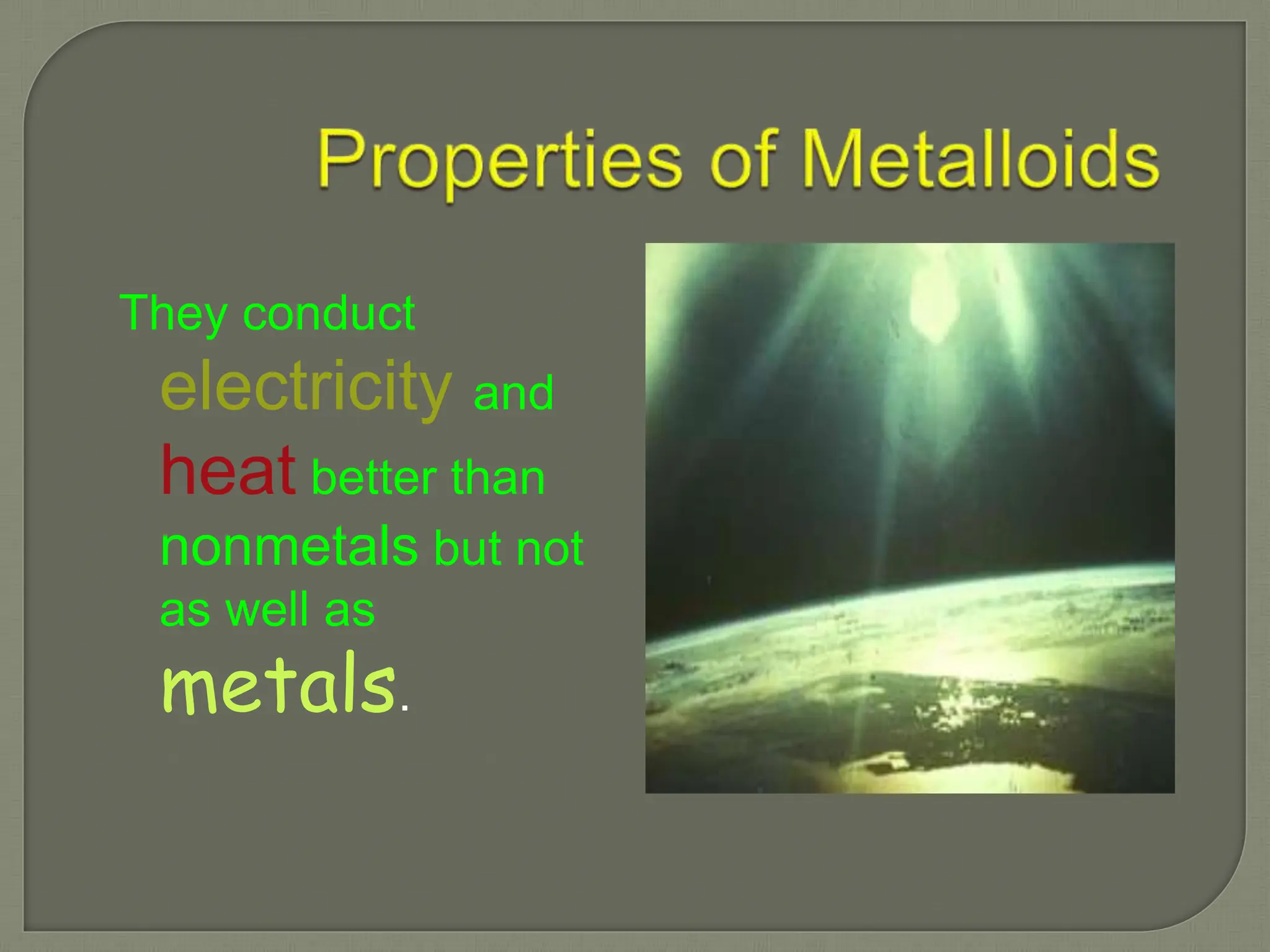 Properties of Metalloids

They conduct electricity and heat better than nonmetals but not as well as metals.